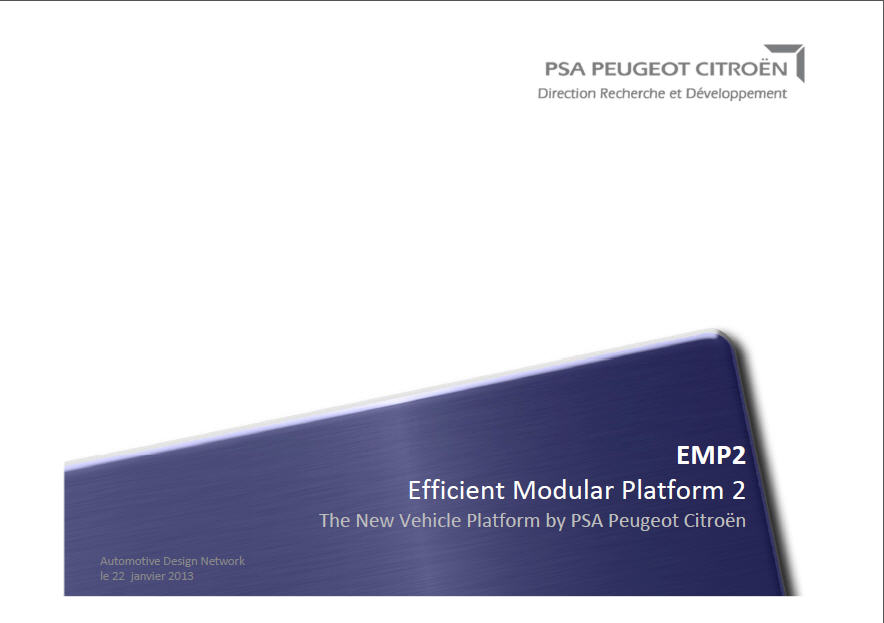 PSA PEUGEOT CITROËN
Direction Recherche et Développement

EMP2
Efficient Modular Platform 2
The New Vehicle Platform by PSA Peugeot Citroën

Automotive Design Network
le 22 janvier 2013